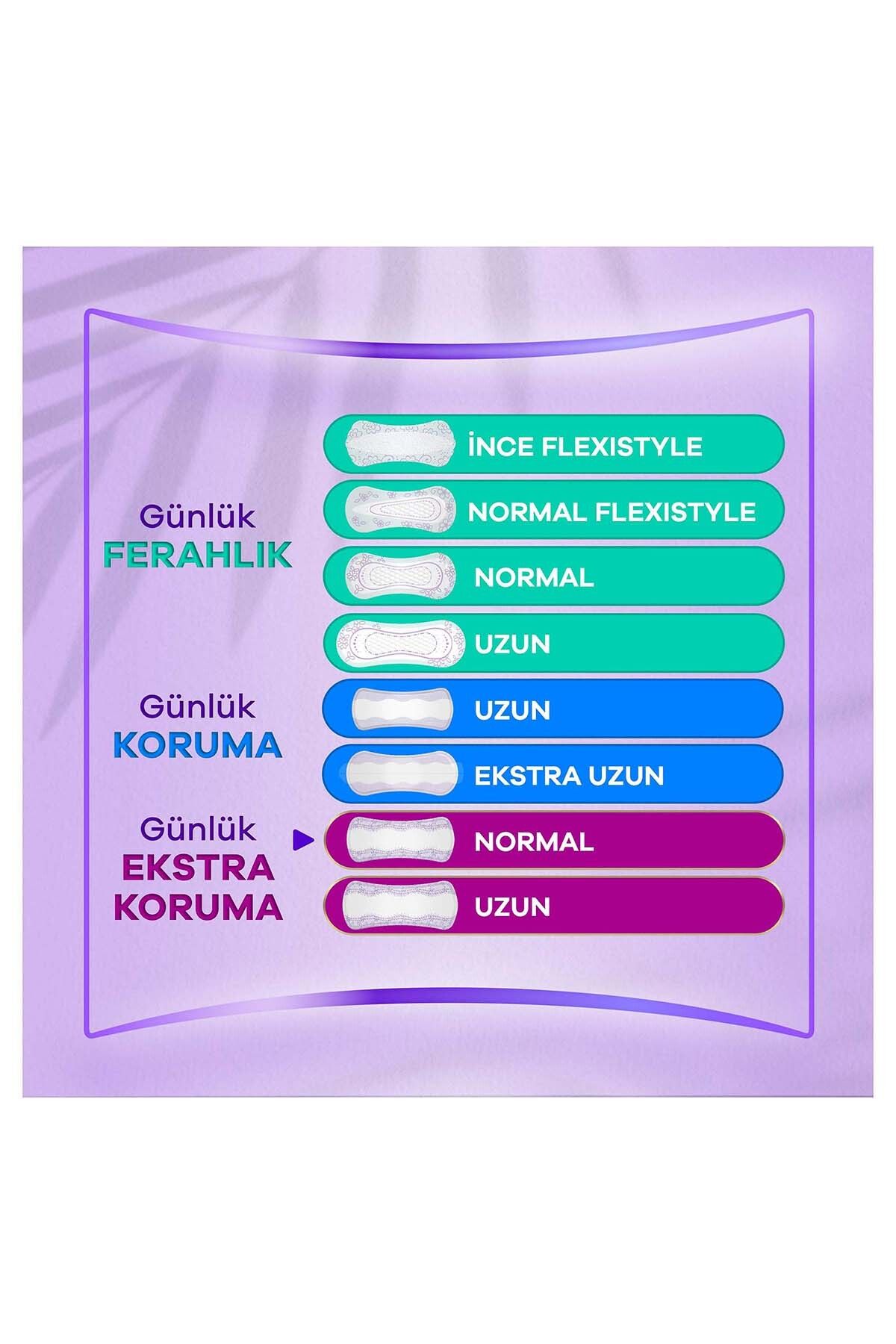 Günlük FERAHLIK

İNCE FLEXISTYLE

NORMAL FLEXISTYLE

NORMAL

UZUN

Günlük KORUMA

UZUN

EKSTRA UZUN

Günlük EKSTRA KORUMA

NORMAL

UZUN